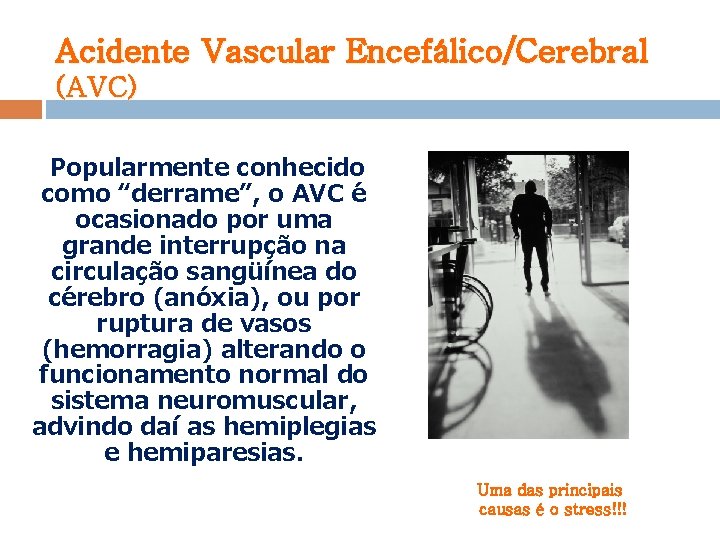 Acidente Vascular Encefálico/Cerebral (AVC)

Popularmente conhecido como “derrame”, o AVC é ocasionado por uma grande interrupção na circulação sangüínea do cérebro (anóxia), ou por ruptura de vasos (hemorragia) alterando o funcionamento normal do sistema neuromuscular, advindo daí as hemiplegias e hemiparesias.

Uma das principais causas é o stress!!!